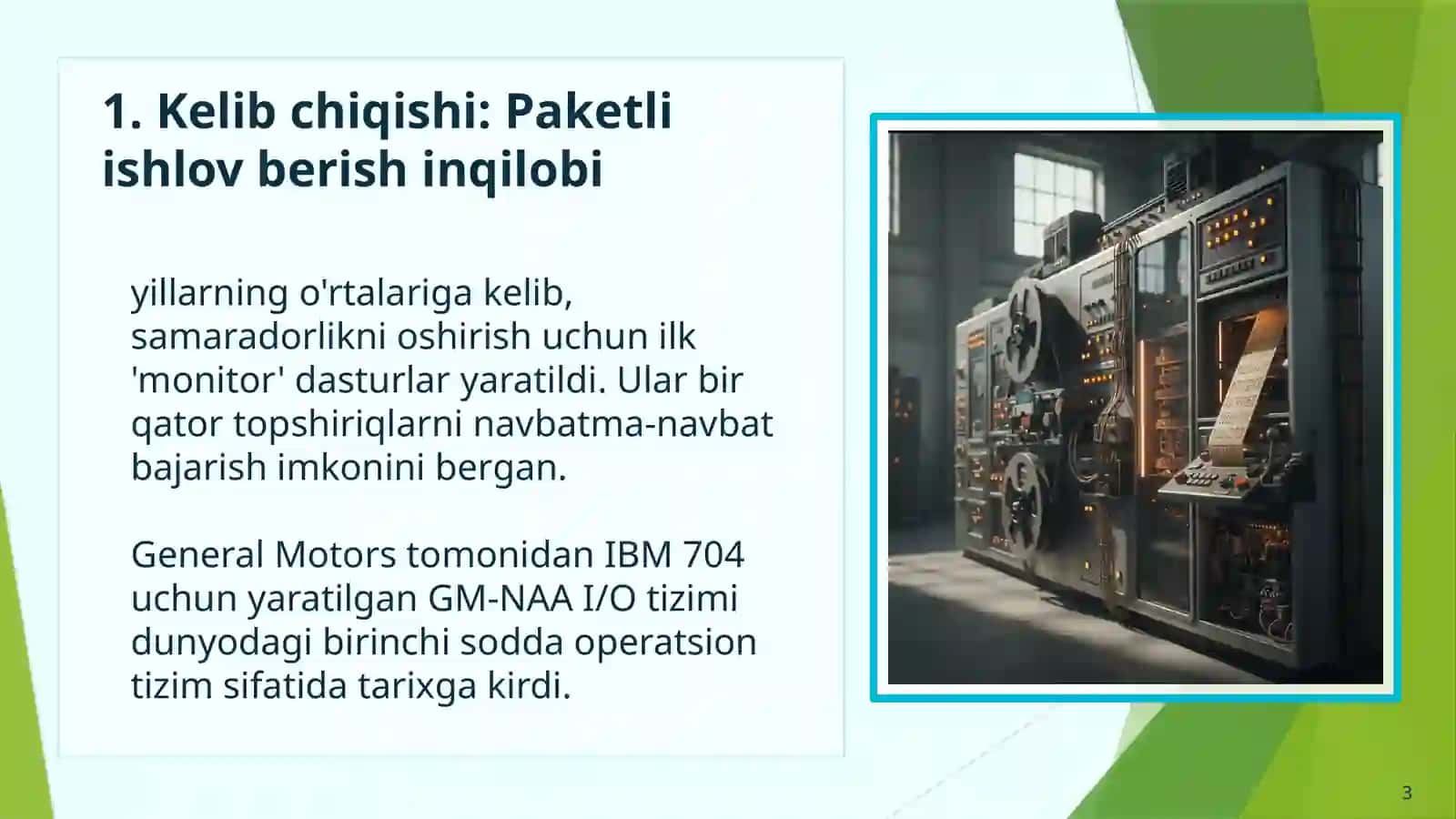 1. Kelib chiqishi: Paketli ishlov berish inqilobi

yillarning o'rtalariga kelib, samaradorlikni oshirish uchun ilk 'monitor' dasturlar yaratildi. Ular bir qator topshiriqlarni navbatma-navbat bajarish imkonini bergan.

General Motors tomonidan IBM 704 uchun yaratilgan GM-NAA I/O tizimi dunyodagi birinchi sodda operatsion tizim sifatida tarixga kirdi.

3